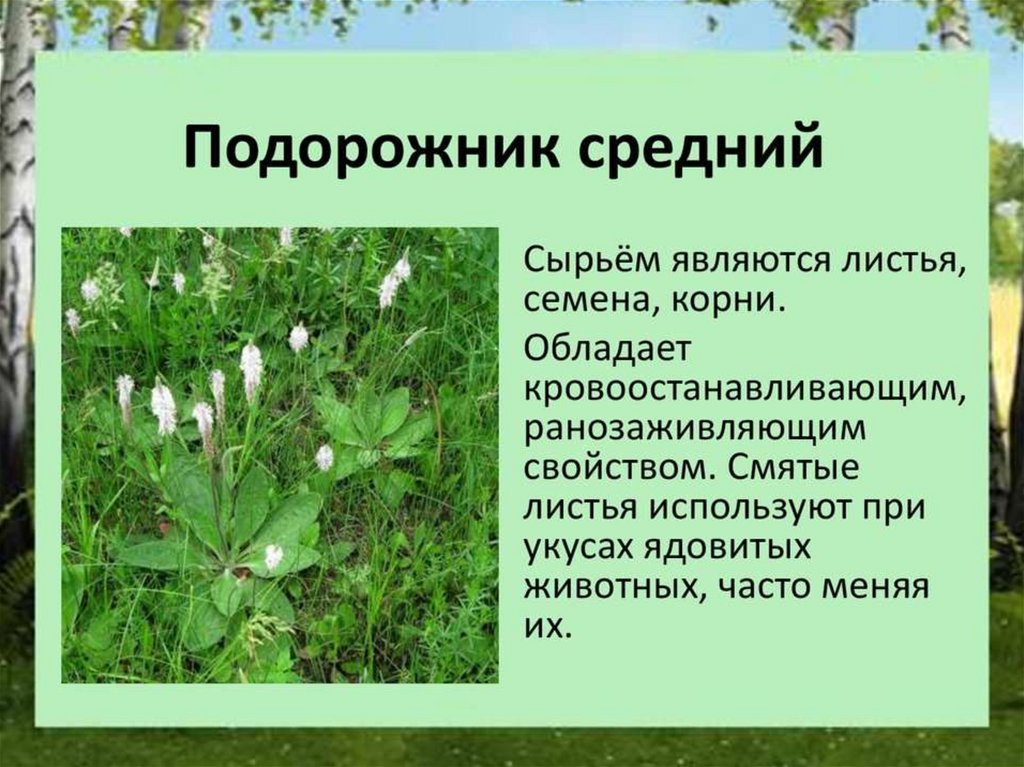 Подорожник средний

Сырьём являются листья, семена, корни.

Обладает кровоостанавливающим, ранозаживляющим свойством. Смятые листья используют при укусах ядовитых животных, часто меняя их.